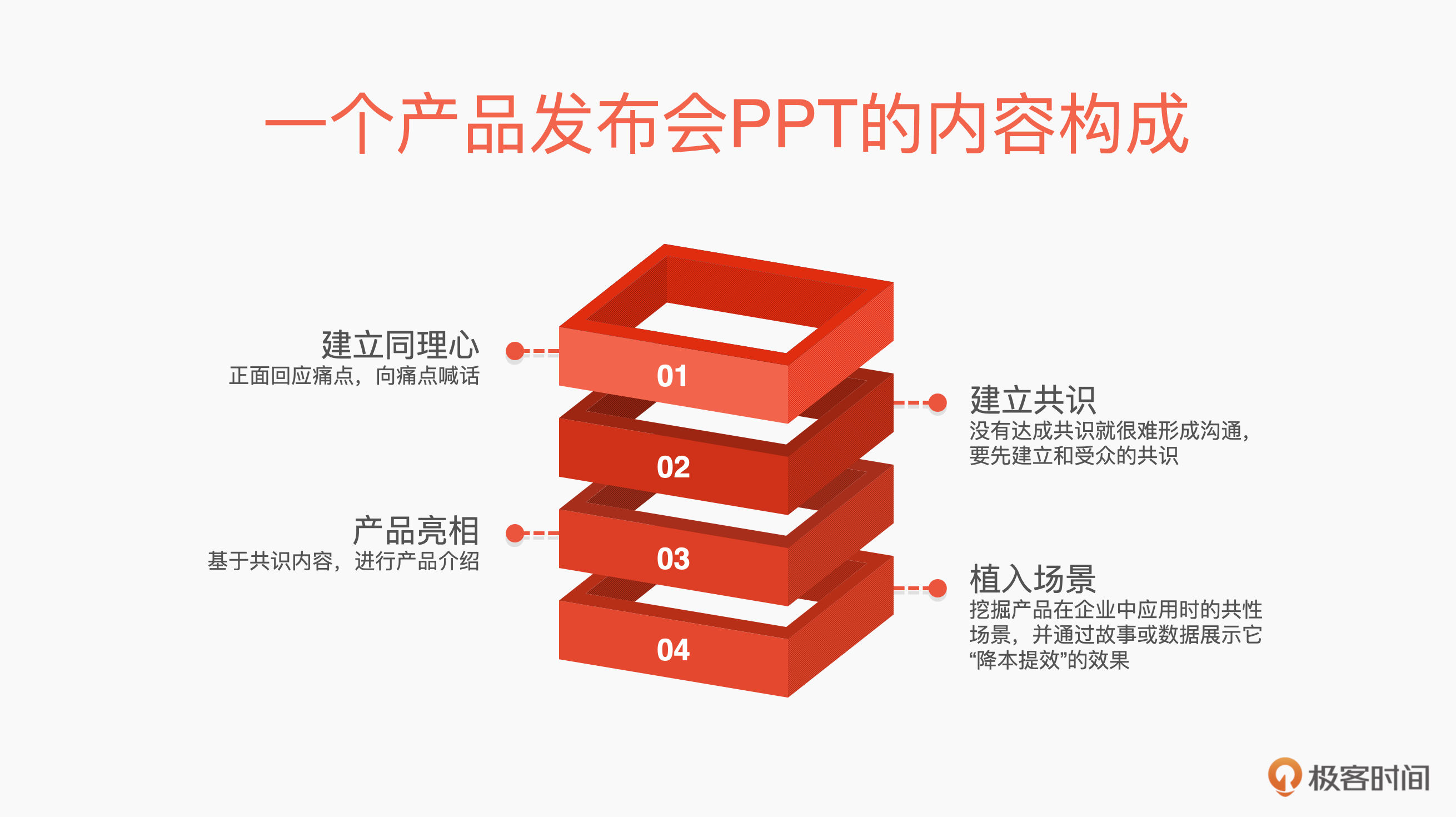 一个产品发布会PPT的内容构成

建立同理心
正面回应痛点，向痛点喊话

01

建立共识
没有达成共识就很难形成沟通，要先建立和受众的共识

02

产品亮相
基于共识内容，进行产品介绍

03

植入场景
挖掘产品在企业中应用时的共性场景，并通过故事或数据展示它“降本提效”的效果

04

极客时间